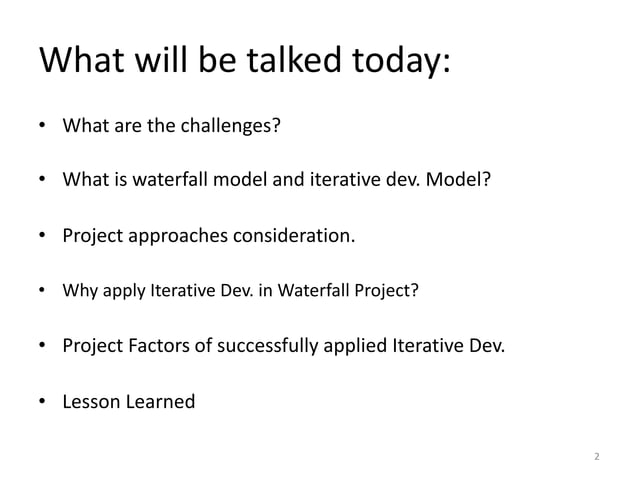 What will be talked today:

• What are the challenges?

• What is waterfall model and iterative dev. Model?

• Project approaches consideration.

• Why apply Iterative Dev. in Waterfall Project?

• Project Factors of successfully applied Iterative Dev.

• Lesson Learned

2